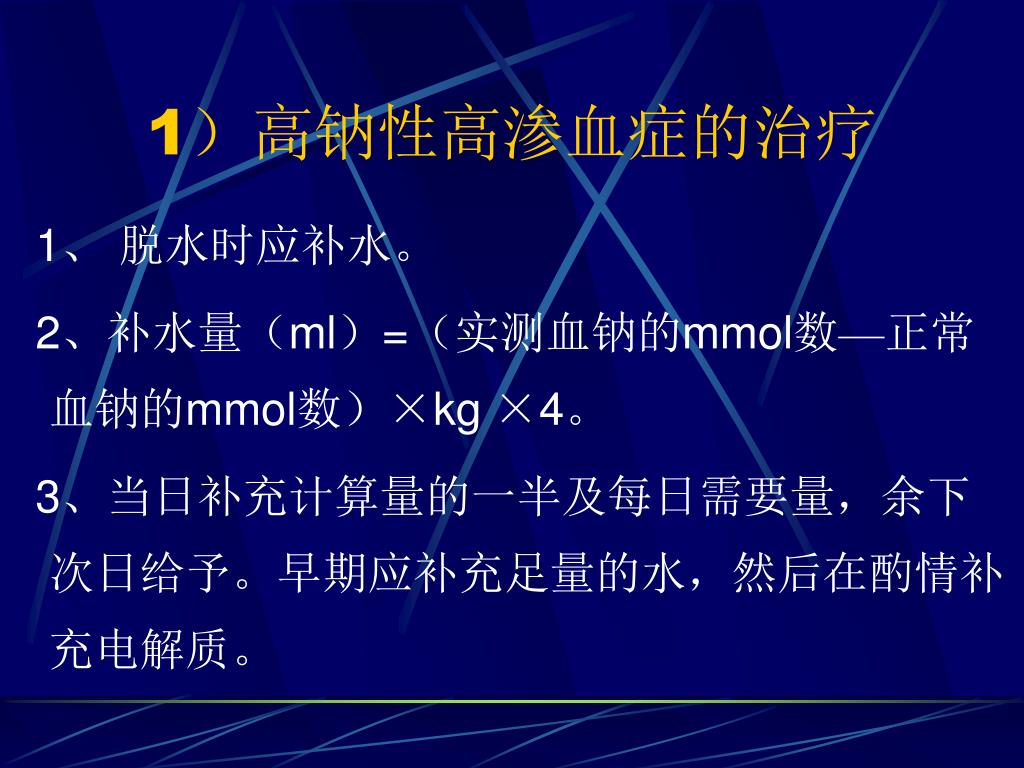 1）高钠性高渗血症的治疗

1、 脱水时应补水。

2、补水量（ml）=（实测血钠的mmol数—正常血钠的mmol数）×kg ×4。

3、当日补充计算量的一半及每日需要量，余下次日给予。早期应补充足量的水，然后在酌情补充电解质。